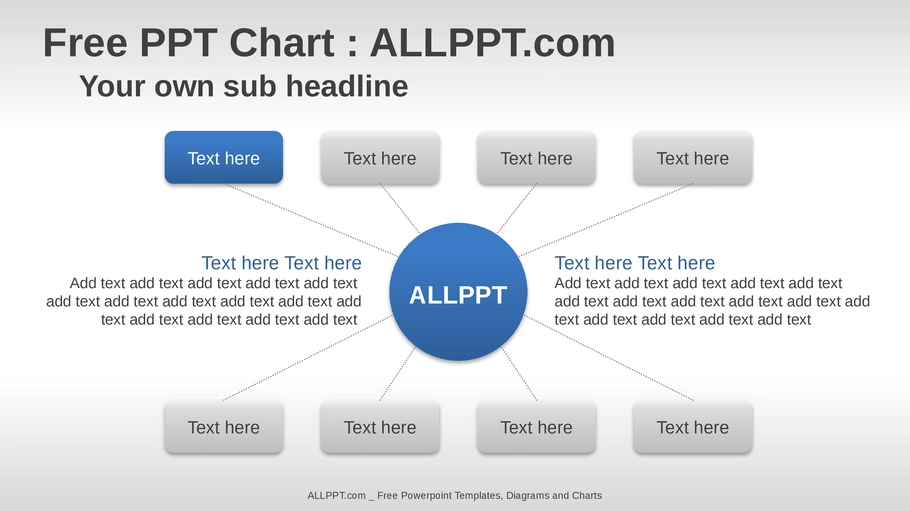 Free PPT Chart : ALLPPT.com

Your own sub headline

Text here

Text here

Text here

Text here

Text here Text here

Add text add text add text add text add text add text add text add text add text add text add text add text add text add text add text

ALLPPT

Text here Text here

Add text add text add text add text add text add text add text add text add text add text add text add text add text add text add text

Text here

Text here

Text here

Text here

ALLPPT.com _ Free Powerpoint Templates, Diagrams and Charts